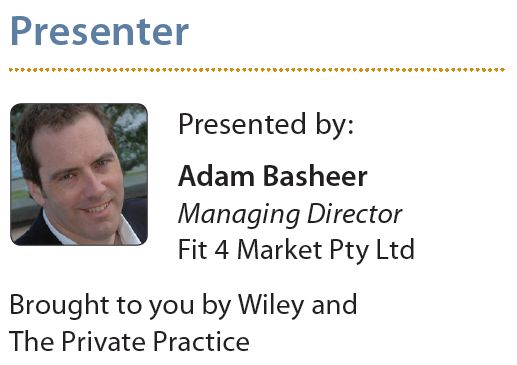 Presenter

Presented by:

Adam Basheer
Managing Director
Fit 4 Market Pty Ltd

Brought to you by Wiley and The Private Practice